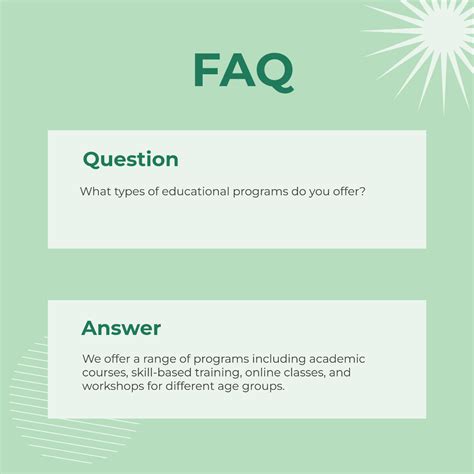 FAQ

Question

What types of educational programs do you offer?

Answer

We offer a range of programs including academic courses, skill-based training, online classes, and workshops for different age groups.